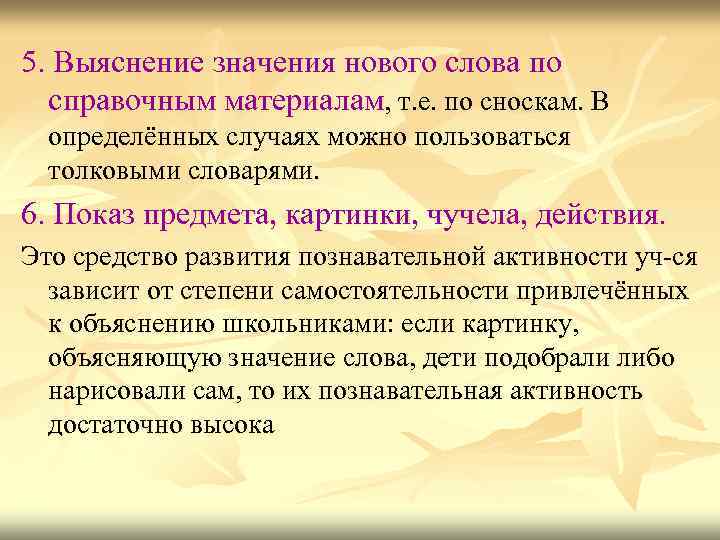 5. Выяснение значения нового слова по справочным материалам, т.е. по сноскам. В определённых случаях можно пользоваться толковыми словарями.

6. Показ предмета, картинки, чучела, действия.

Это средство развития познавательной активности уч-ся зависит от степени самостоятельности привлечённых к объяснению школьниками: если картинку, объясняющую значение слова, дети подобрали либо нарисовали сам, то их познавательная активность достаточно высока